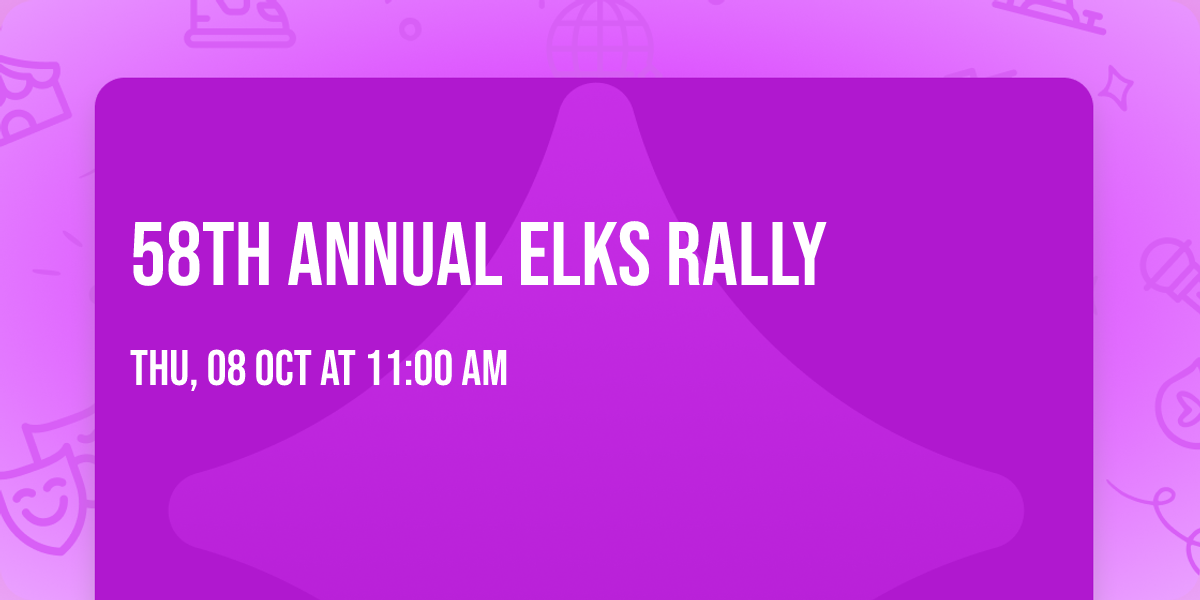 58TH ANNUAL ELKS RALLY

THU, 08 OCT AT 11:00 AM